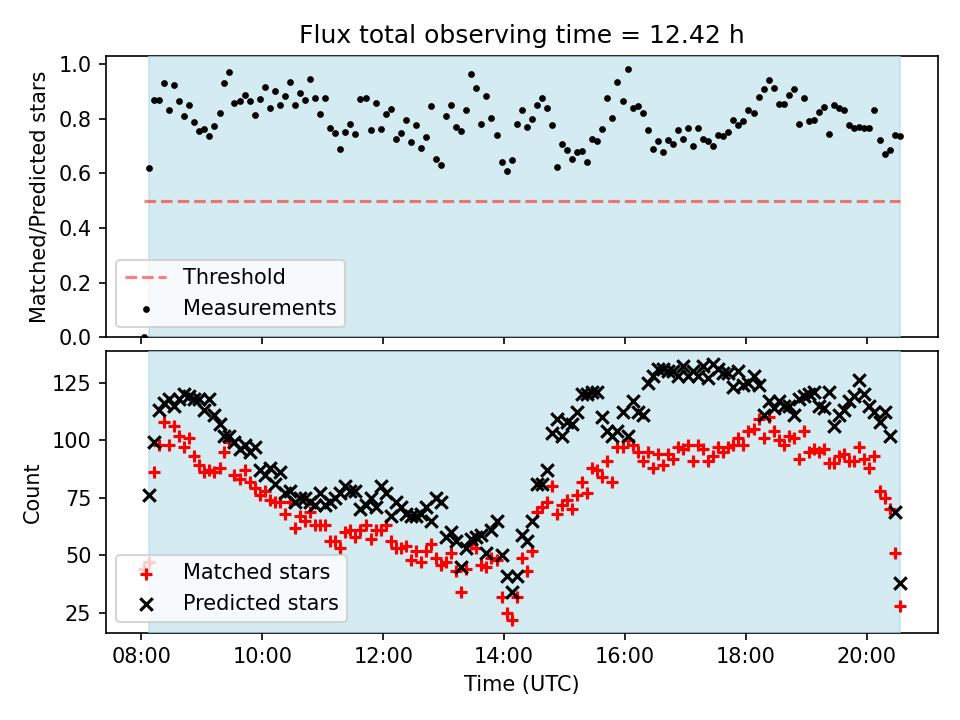 Flux total observing time = 12.42 h

Matched/Predicted stars

1.0
0.8
0.6
0.4
0.2
0.0

Threshold
Measurements

Count

125
100
75
50
25

Matched stars
Predicted stars

08:00
10:00
12:00
14:00
16:00
18:00
20:00

Time (UTC)